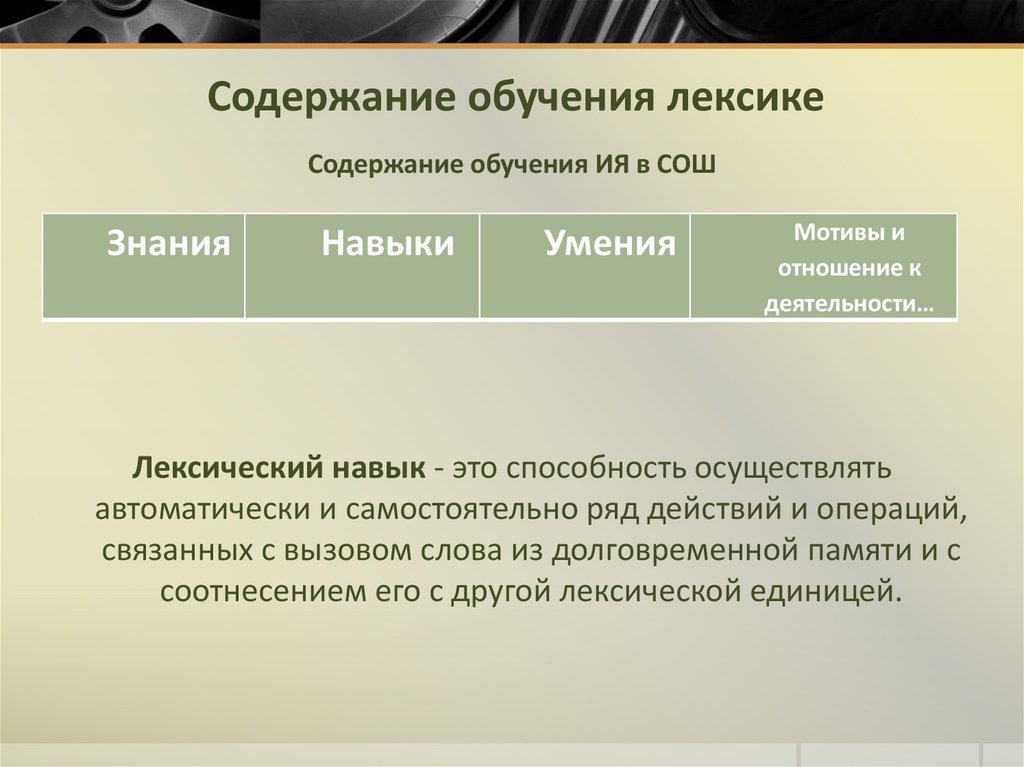 Содержание обучения лексике

Содержание обучения ИЯ в СОШ

| Знания | Навыки | Умения | Мотивы и отношение к деятельности… |
|---|---|---|---|

Лексический навык - это способность осуществлять автоматически и самостоятельно ряд действий и операций, связанных с вызовом слова из долговременной памяти и с соотнесением его с другой лексической единицей.